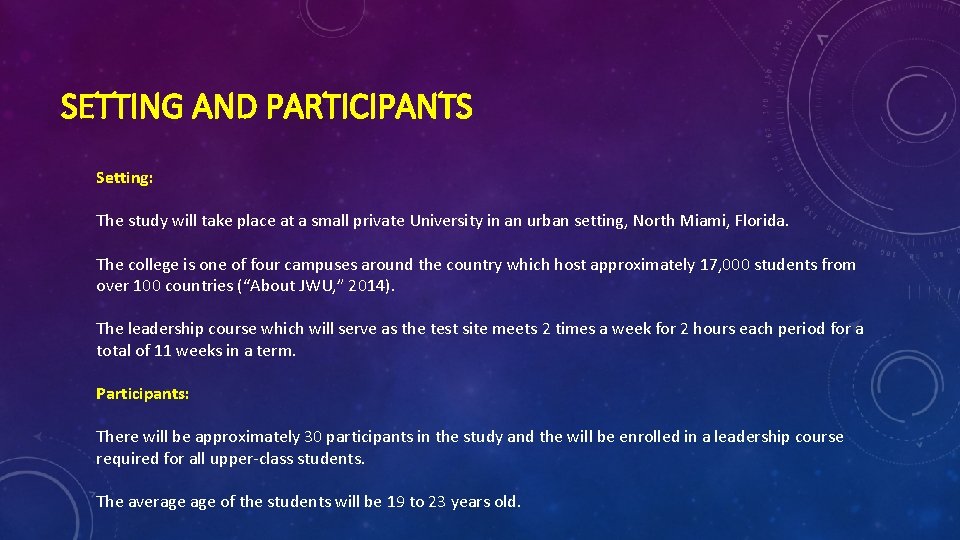 SETTING AND PARTICIPANTS

Setting:

The study will take place at a small private University in an urban setting, North Miami, Florida.

The college is one of four campuses around the country which host approximately 17,000 students from over 100 countries (“About JWU,” 2014).

The leadership course which will serve as the test site meets 2 times a week for 2 hours each period for a total of 11 weeks in a term.

Participants:

There will be approximately 30 participants in the study and the will be enrolled in a leadership course required for all upper-class students.

The average age of the students will be 19 to 23 years old.